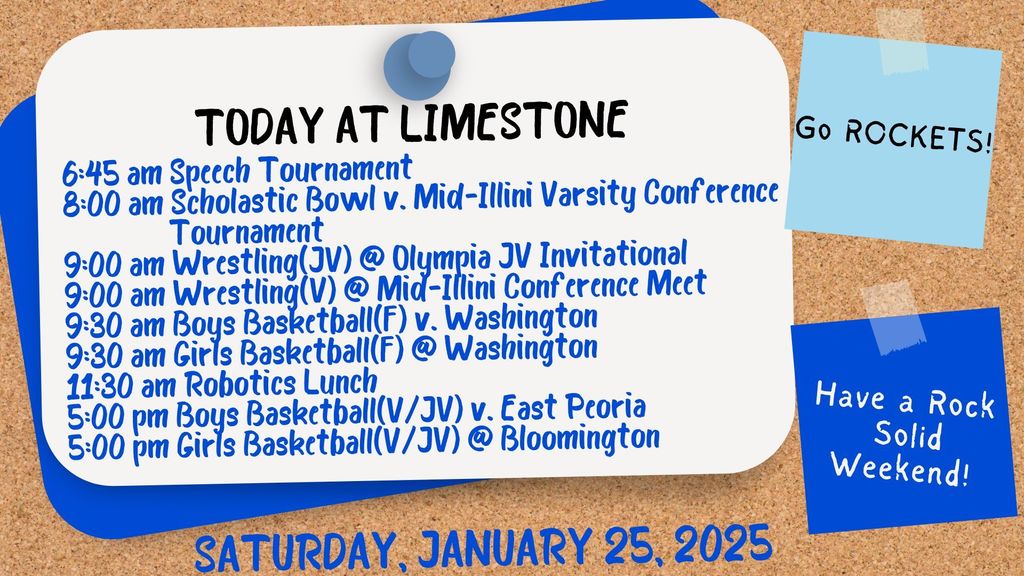 TODAY AT LIMESTONE

6:45 am Speech Tournament
8:00 am Scholastic Bowl v. Mid-Illini Varsity Conference Tournament
9:00 am Wrestling(JV) @ Olympia JV Invitational
9:00 am Wrestling(V) @ Mid-Illini Conference Meet
9:30 am Boys Basketball(F) v. Washington
9:30 am Girls Basketball(F) @ Washington
11:30 am Robotics Lunch
5:00 pm Boys Basketball(V/JV) v. East Peoria
5:00 pm Girls Basketball(V/JV) @ Bloomington

Go ROCKETS!

Have a Rock Solid Weekend!

SATURDAY, JANUARY 25, 2025